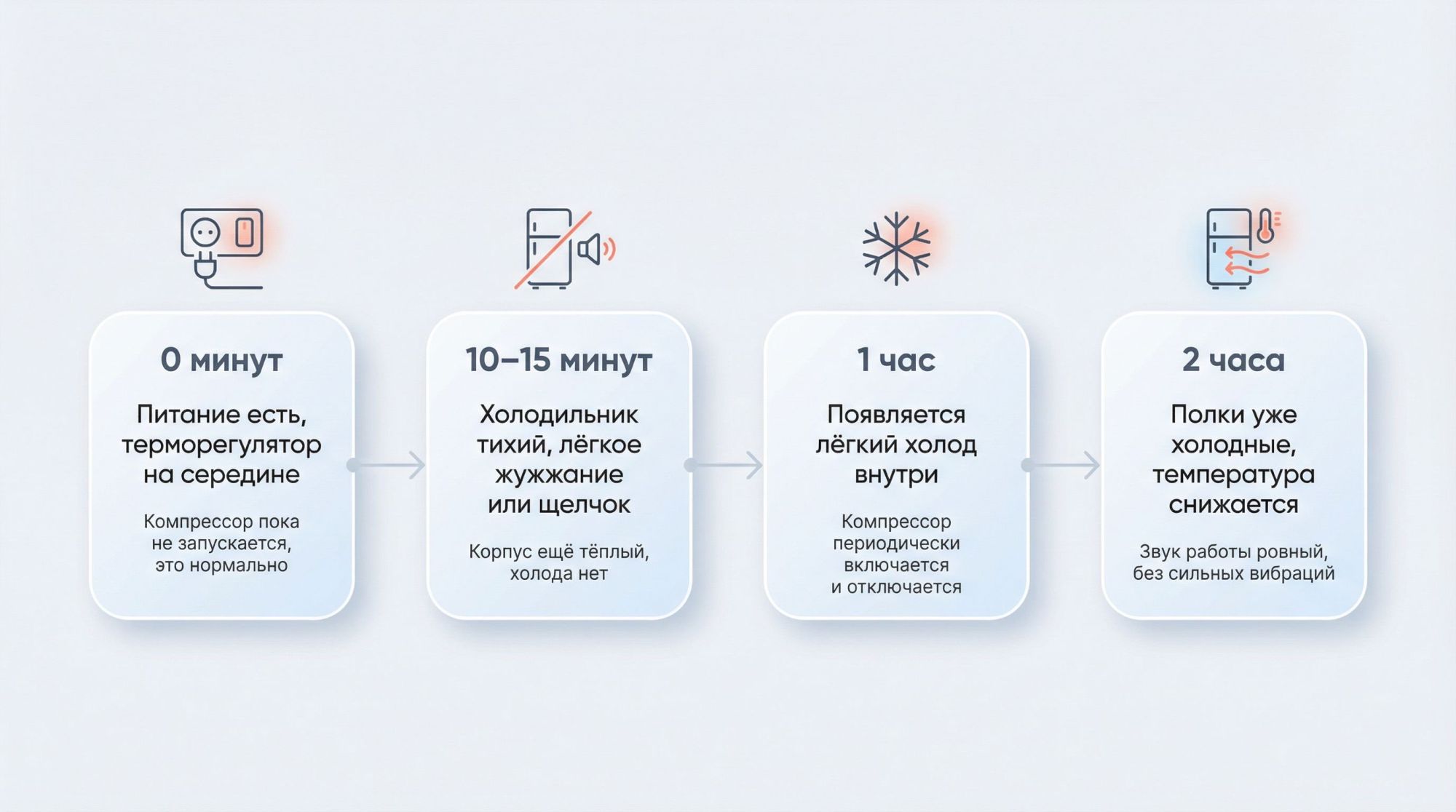 0 минут

Питание есть, терморегулятор на середине

Компрессор пока не запускается, это нормально

10–15 минут

Холодильник тихий, лёгкое жужжание или щелчок

Корпус ещё тёплый, холода нет

1 час

Появляется лёгкий холод внутри

Компрессор периодически включается и отключается

2 часа

Полки уже холодные, температура снижается

Звук работы ровный, без сильных вибраций